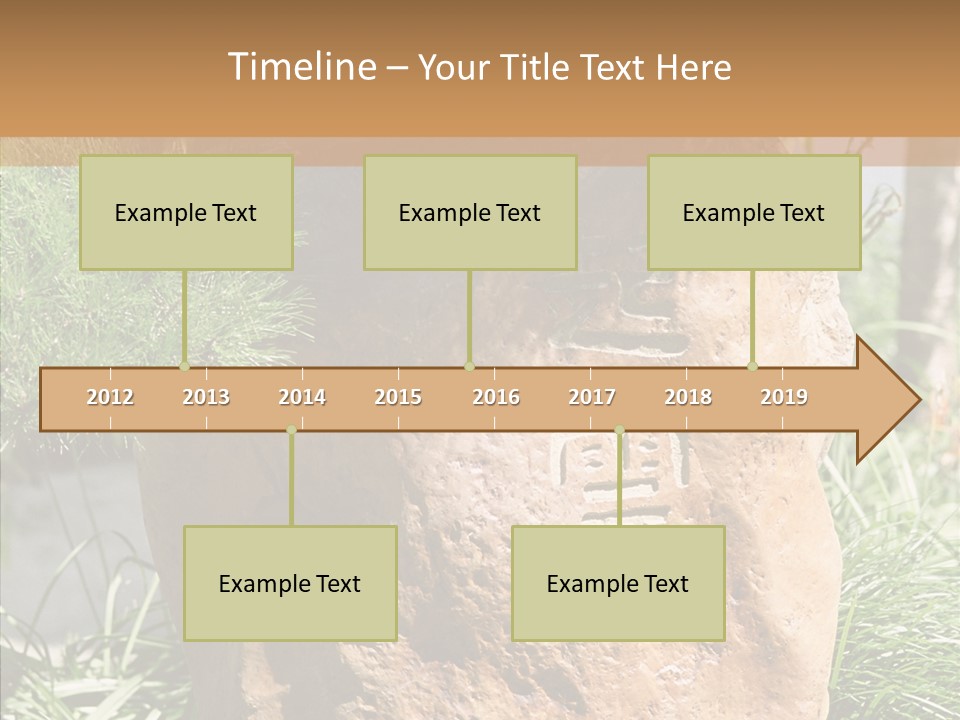 Timeline – Your Title Text Here

Example Text

Example Text

Example Text

2012 2013 2014 2015 2016 2017 2018 2019

Example Text

Example Text